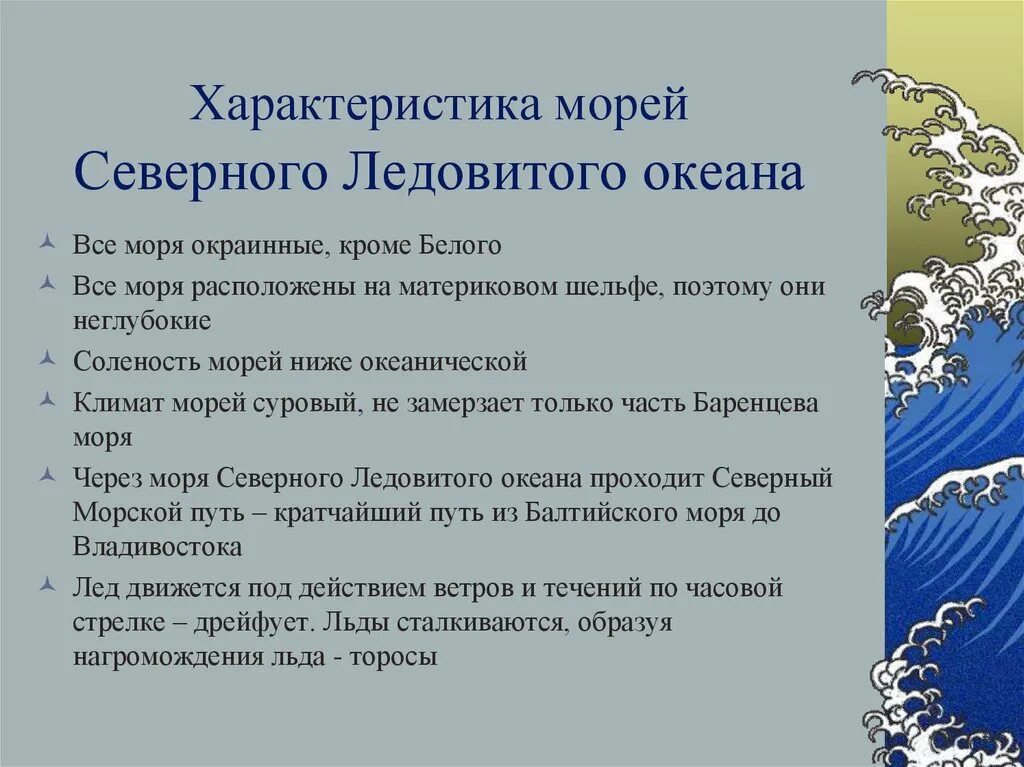 Характеристика морей Северного Ледовитого океана

Все моря окраинные, кроме Белого

Все моря расположены на материковом шельфе, поэтому они неглубокие

Соленость морей ниже океанической

Климат морей суровый, не замерзает только часть Баренцева моря

Через моря Северного Ледовитого океана проходит Северный Морской путь – кратчайший путь из Балтийского моря до Владивостока

Лед движется под действием ветров и течений по часовой стрелке – дрейфует. Льды сталкиваются, образуя нагромождения льда - торосы